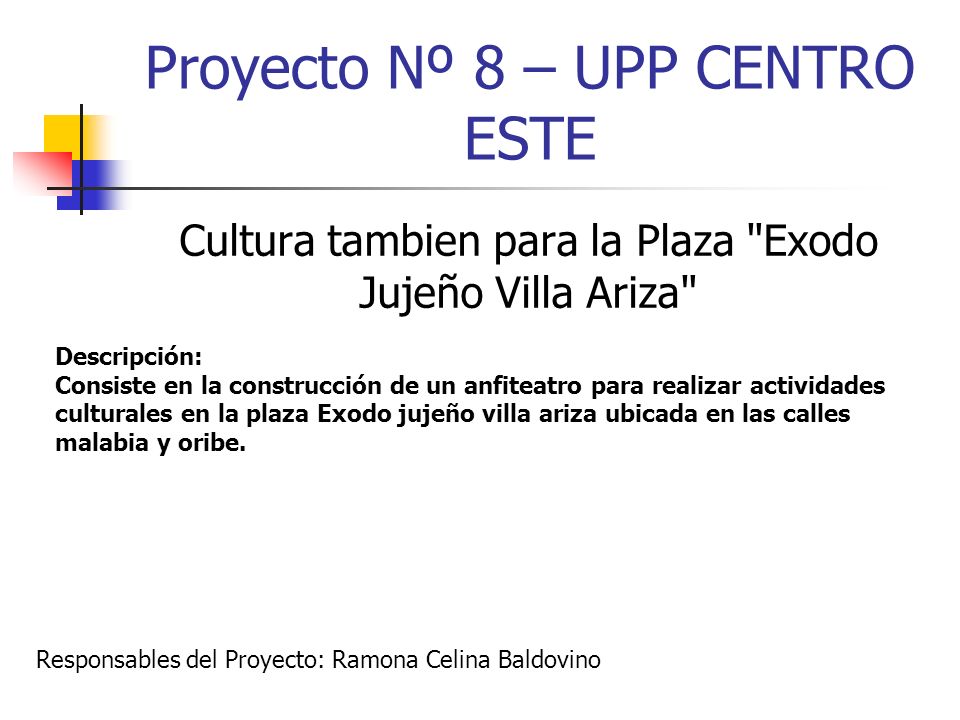 Proyecto Nº 8 – UPP CENTRO ESTE

Cultura tambien para la Plaza "Exodo Jujeño Villa Ariza"

Descripción:
Consiste en la construcción de un anfiteatro para realizar actividades culturales en la plaza Exodo jujeño villa ariza ubicada en las calles malabia y oribe.

Responsables del Proyecto: Ramona Celina Baldovino